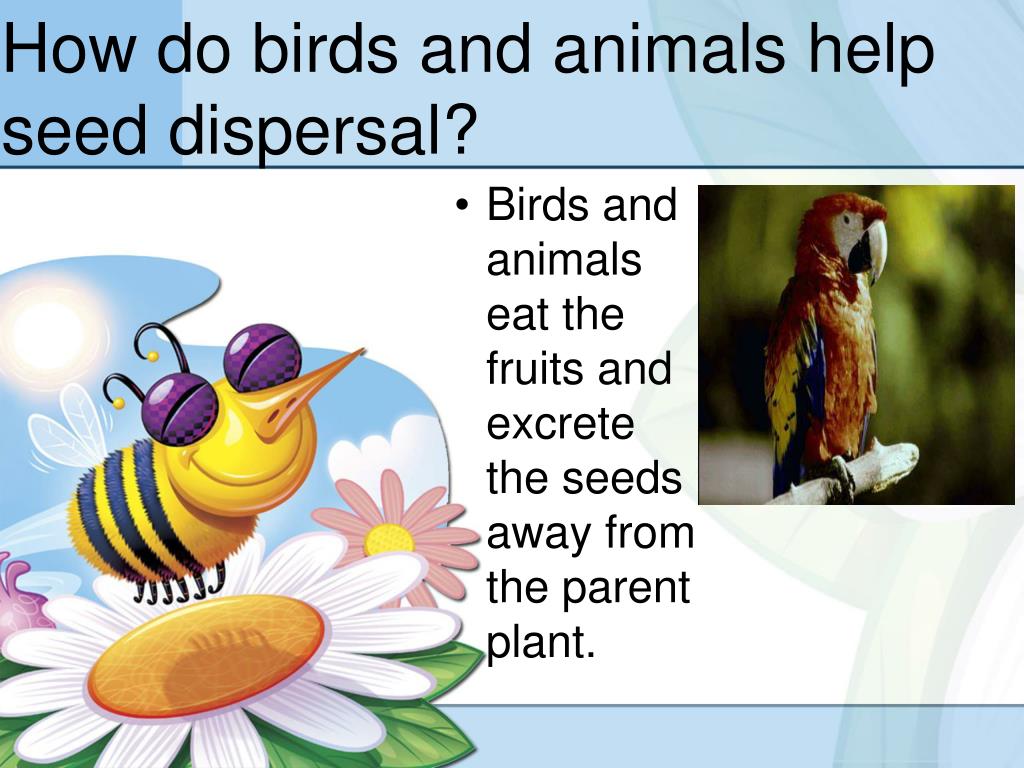 How do birds and animals help seed dispersal?

• Birds and animals eat the fruits and excrete the seeds away from the parent plant.